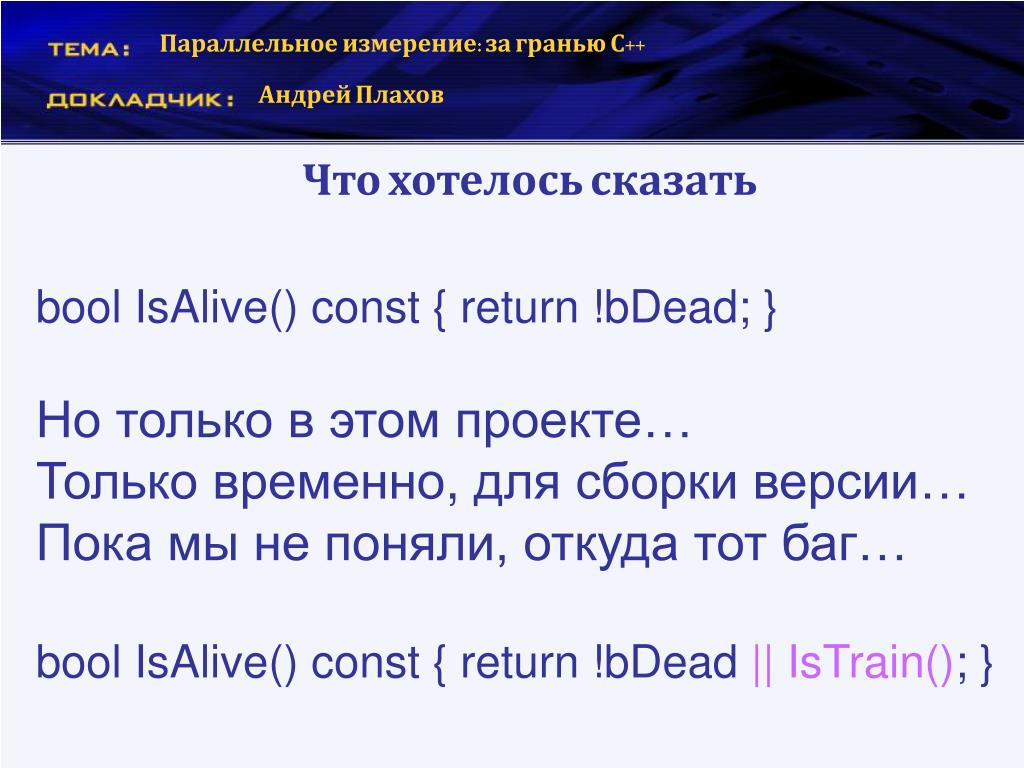 ТЕМА: Параллельное измерение: за гранью C++

ДОКЛАДЧИК: Андрей Плахов

Что хотелось сказать

bool IsAlive() const { return !bDead; }

Но только в этом проекте…
Только временно, для сборки версии…
Пока мы не поняли, откуда тот баг…

bool IsAlive() const { return !bDead || IsTrain(); }